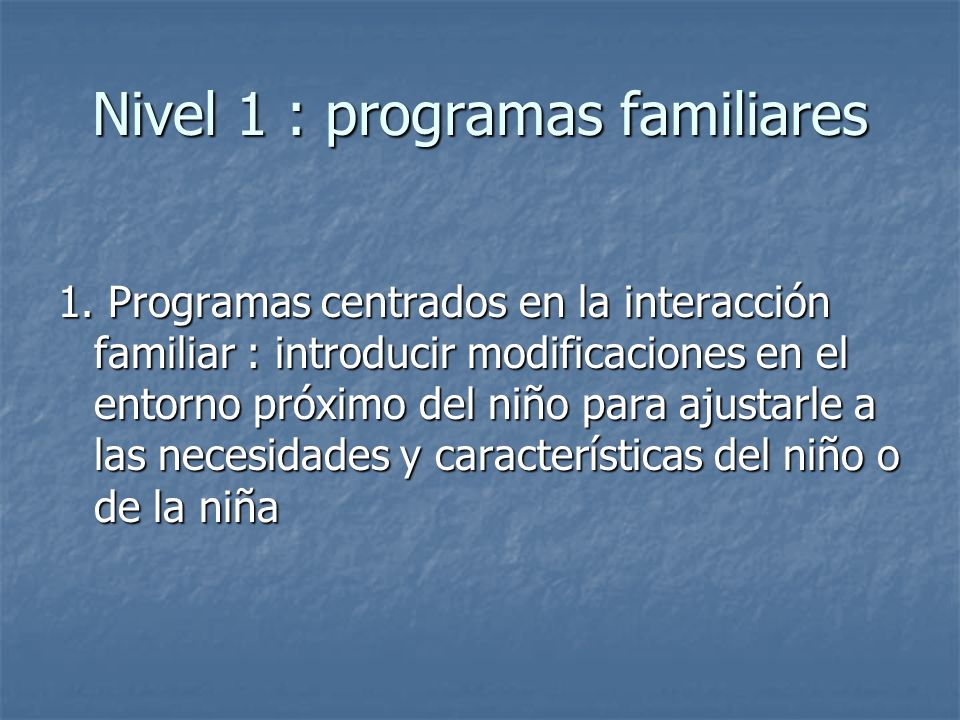 Nivel 1 : programas familiares

1. Programas centrados en la interacción familiar : introducir modificaciones en el entorno próximo del niño para ajustarle a las necesidades y características del niño o de la niña